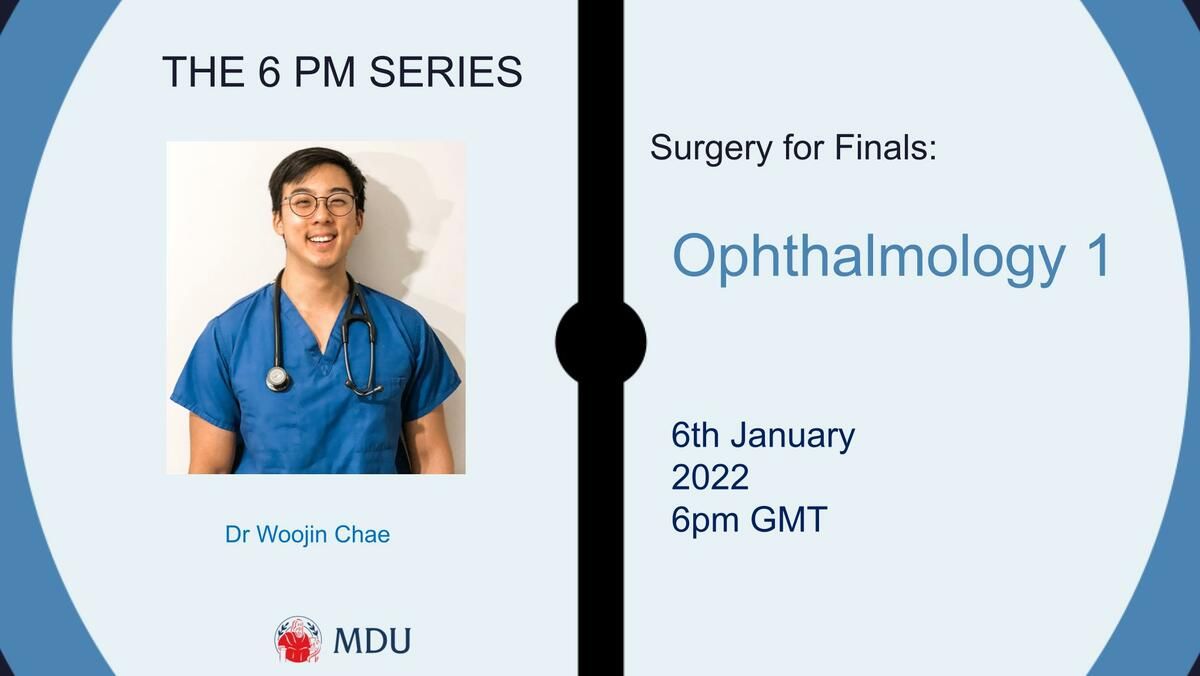 THE 6 PM SERIES

Dr Woojin Chae

MDU

Surgery for Finals:

Ophthalmology 1

6th January 2022
6pm GMT